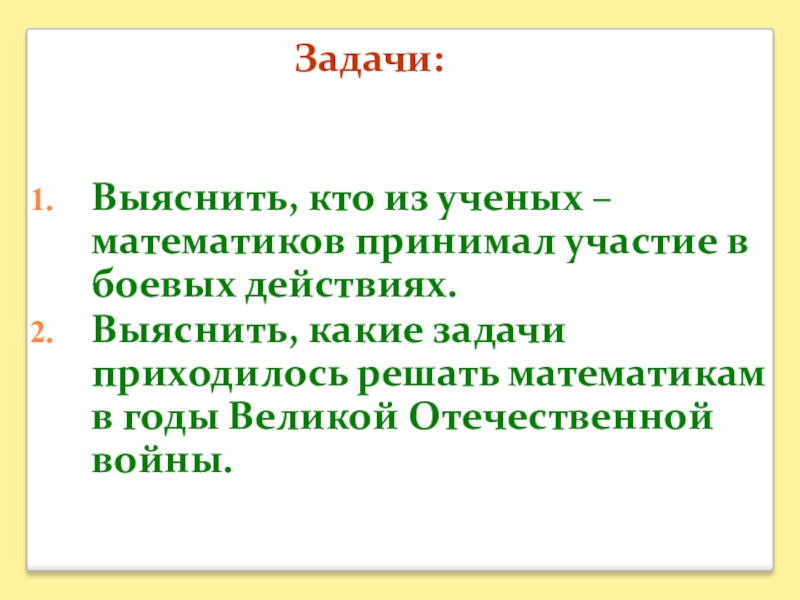 Задачи:

1. Выяснить, кто из ученых – математиков принимал участие в боевых действиях.
2. Выяснить, какие задачи приходилось решать математикам в годы Великой Отечественной войны.